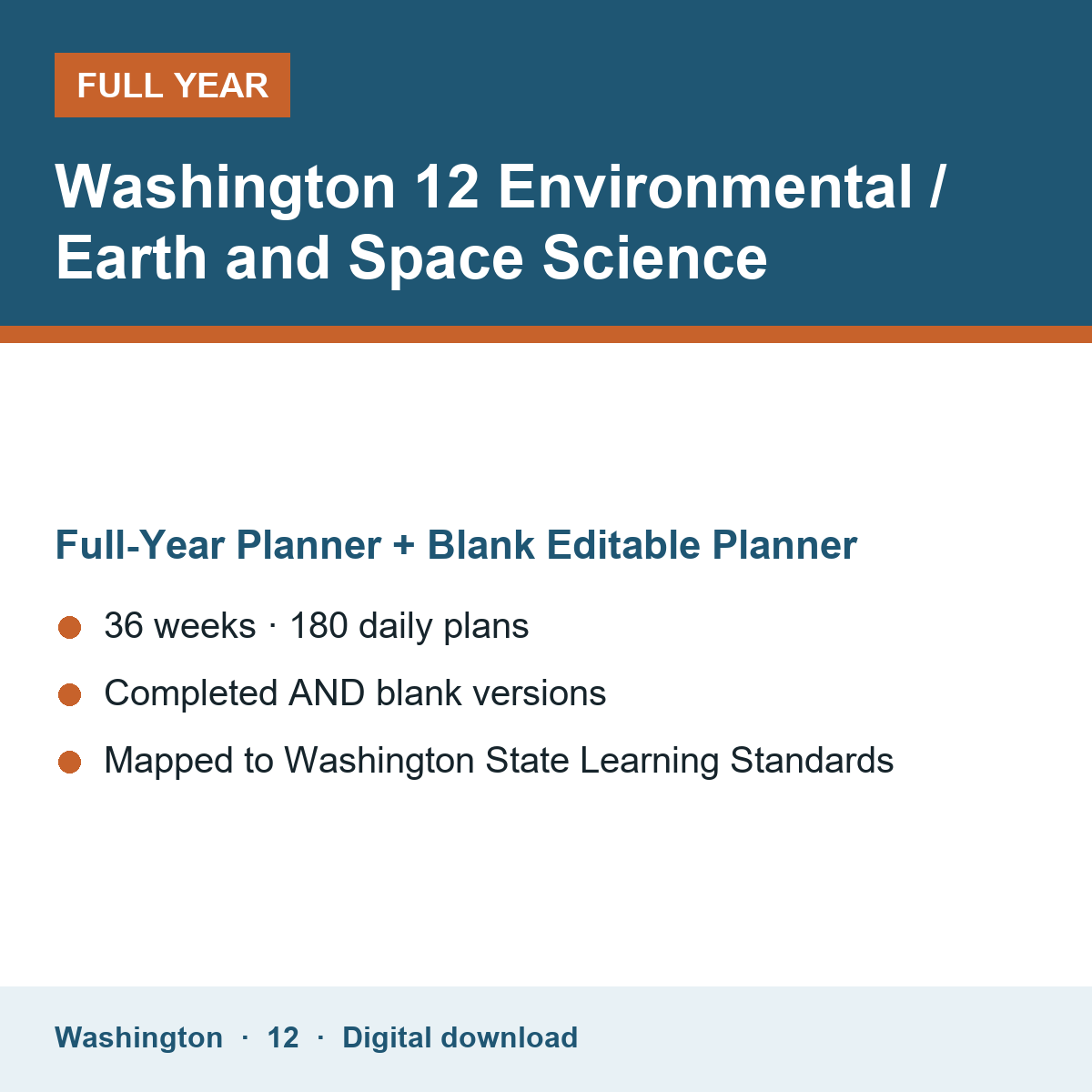 FULL YEAR

Washington 12 Environmental / Earth and Space Science

Full-Year Planner + Blank Editable Planner

• 36 weeks · 180 daily plans
• Completed AND blank versions
• Mapped to Washington State Learning Standards

Washington · 12 · Digital download